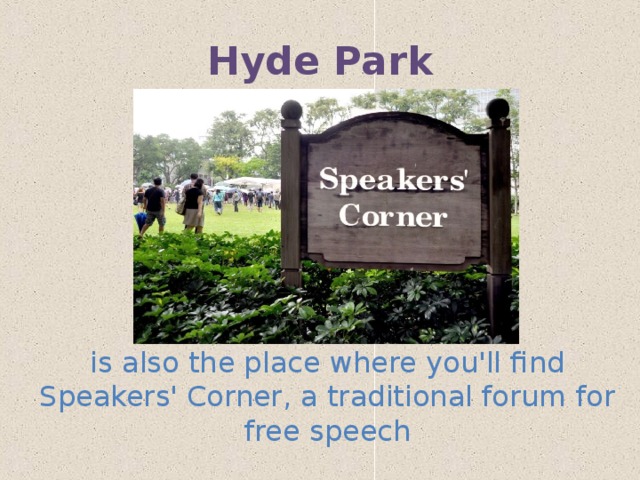 Hyde Park

Speakers' Corner

is also the place where you'll find Speakers' Corner, a traditional forum for free speech